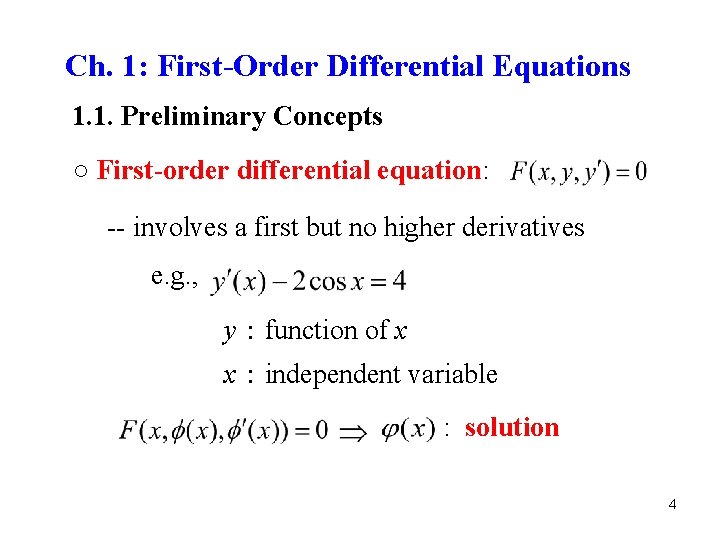 Ch. 1: First-Order Differential Equations

1.1. Preliminary Concepts

○ First-order differential equation: $F(x, y, y') = 0$

-- involves a first but no higher derivatives

e.g., $y'(x) - 2\cos x = 4$

$y$ : function of $x$

$x$ : independent variable

$F(x, \phi(x), \phi'(x)) = 0 \Rightarrow \varphi(x)$ : solution

4